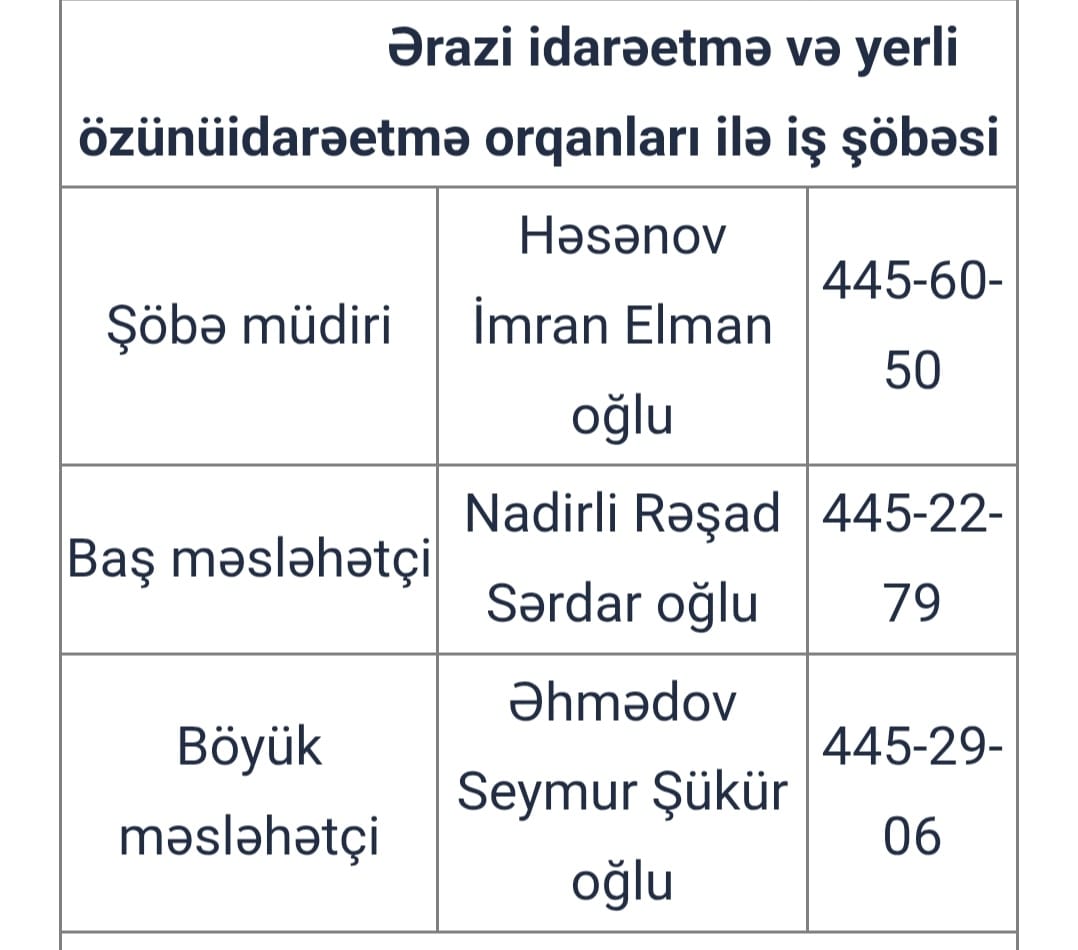 | Ərazi idarəetmə və yerli özünüidarəetmə orqanları ilə iş şöbəsi | | |
|---|---|---|
| Şöbə müdiri | Həsənov İmran Elman oğlu | 445-60-50 |
| Baş məsləhətçi | Nadirli Rəşad Sərdar oğlu | 445-22-79 |
| Böyük məsləhətçi | Əhmədov Seymur Şükür oğlu | 445-29-06 |